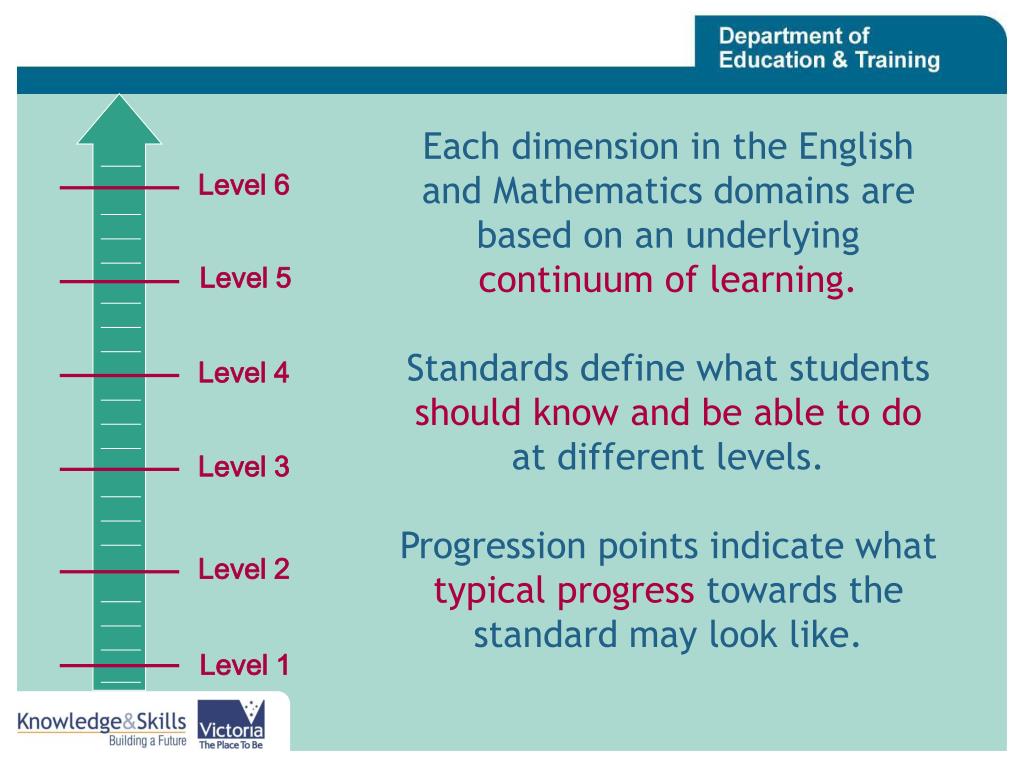 Department of
Education & Training

Level 6
Level 5
Level 4
Level 3
Level 2
Level 1

Each dimension in the English and Mathematics domains are based on an underlying continuum of learning.

Standards define what students should know and be able to do at different levels.

Progression points indicate what typical progress towards the standard may look like.

Knowledge&Skills
Building a Future

Victoria
The Place To Be